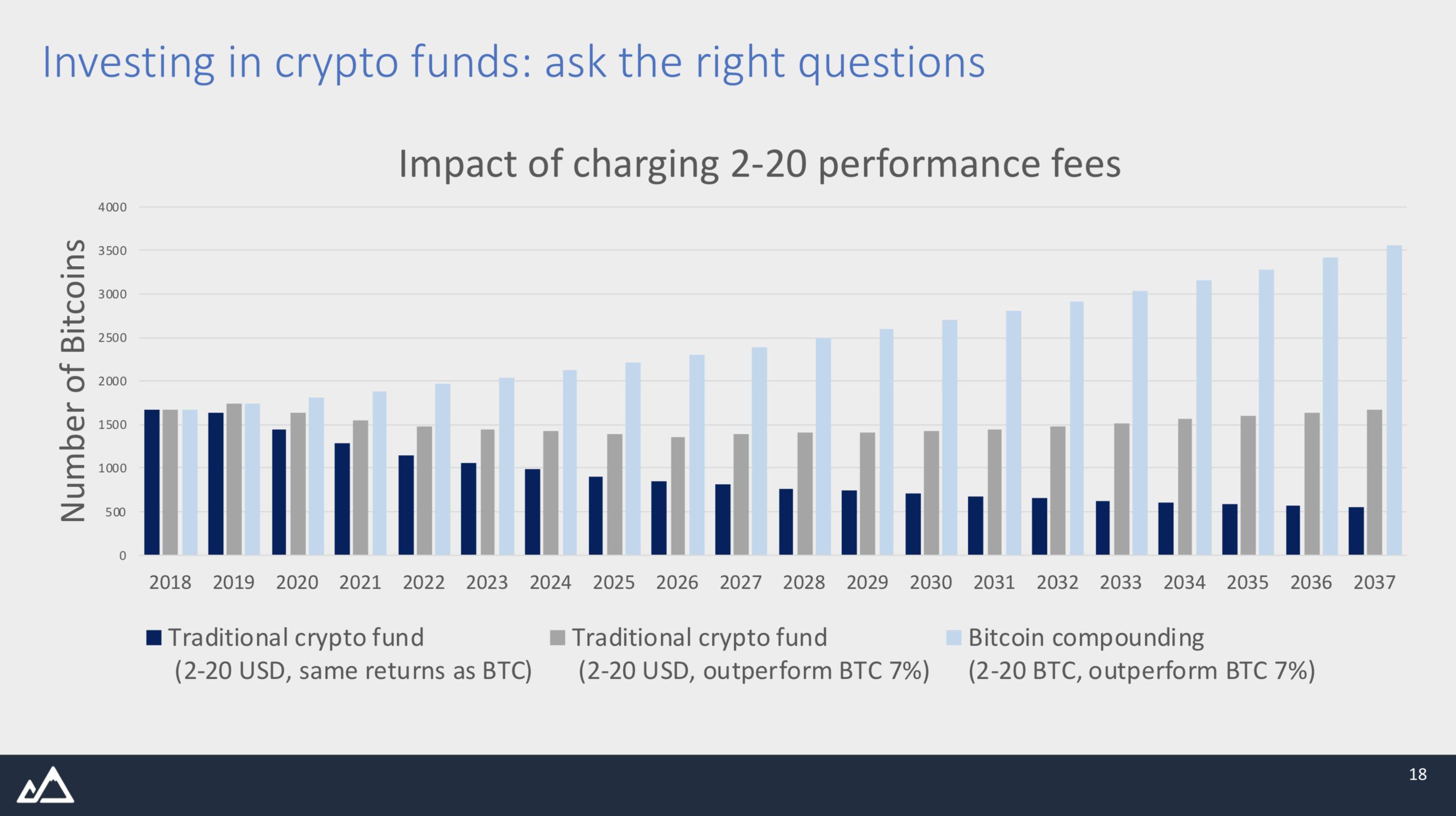 Investing in crypto funds: ask the right questions

Impact of charging 2-20 performance fees

Number of Bitcoins

4000
3500
3000
2500
2000
1500
1000
500
0

2018 2019 2020 2021 2022 2023 2024 2025 2026 2027 2028 2029 2030 2031 2032 2033 2034 2035 2036 2037

Traditional crypto fund (2-20 USD, same returns as BTC)
Traditional crypto fund (2-20 USD, outperform BTC 7%)
Bitcoin compounding (2-20 BTC, outperform BTC 7%)

18